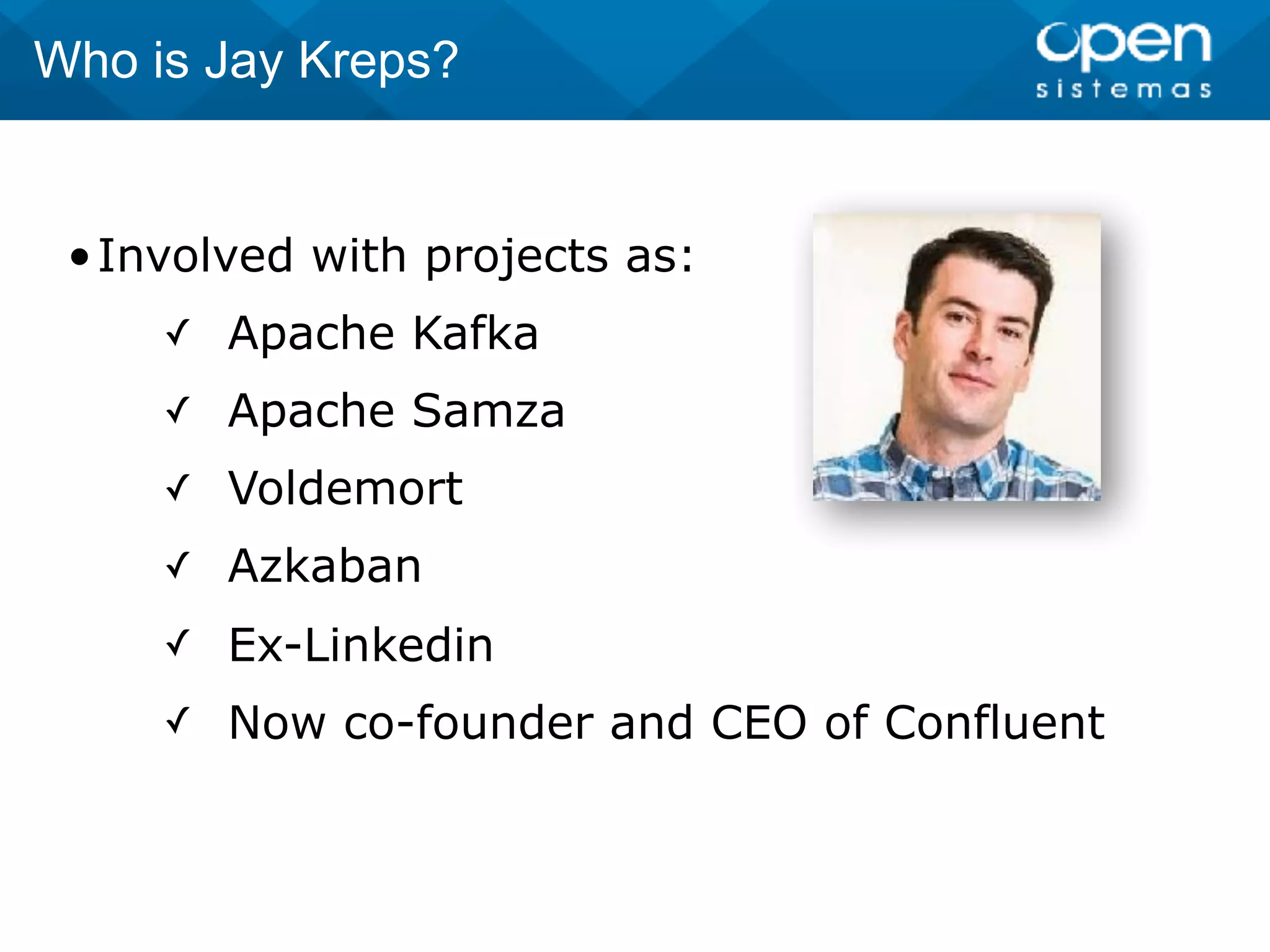 Who is Jay Kreps?

open
sistemas

• Involved with projects as:

✓ Apache Kafka

✓ Apache Samza

✓ Voldemort

✓ Azkaban

✓ Ex-Linkedin

✓ Now co-founder and CEO of Confluent